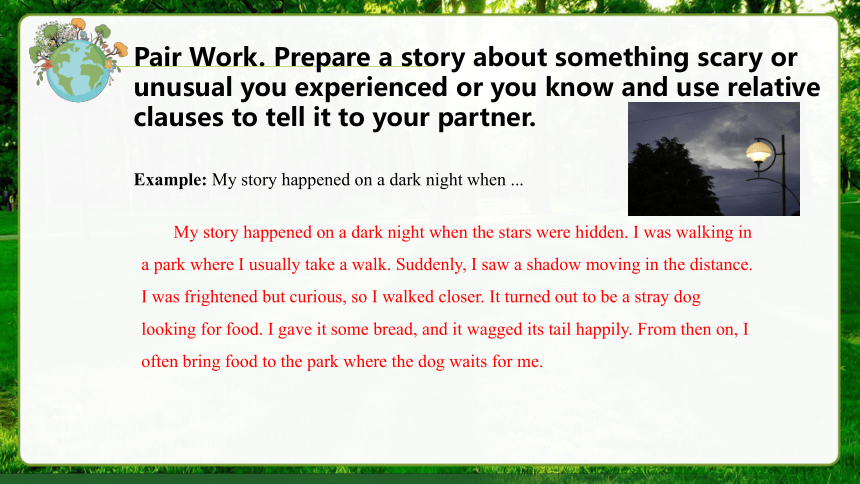 Pair Work. Prepare a story about something scary or unusual you experienced or you know and use relative clauses to tell it to your partner.

Example: My story happened on a dark night when ...

My story happened on a dark night when the stars were hidden. I was walking in a park where I usually take a walk. Suddenly, I saw a shadow moving in the distance. I was frightened but curious, so I walked closer. It turned out to be a stray dog looking for food. I gave it some bread, and it wagged its tail happily. From then on, I often bring food to the park where the dog waits for me.